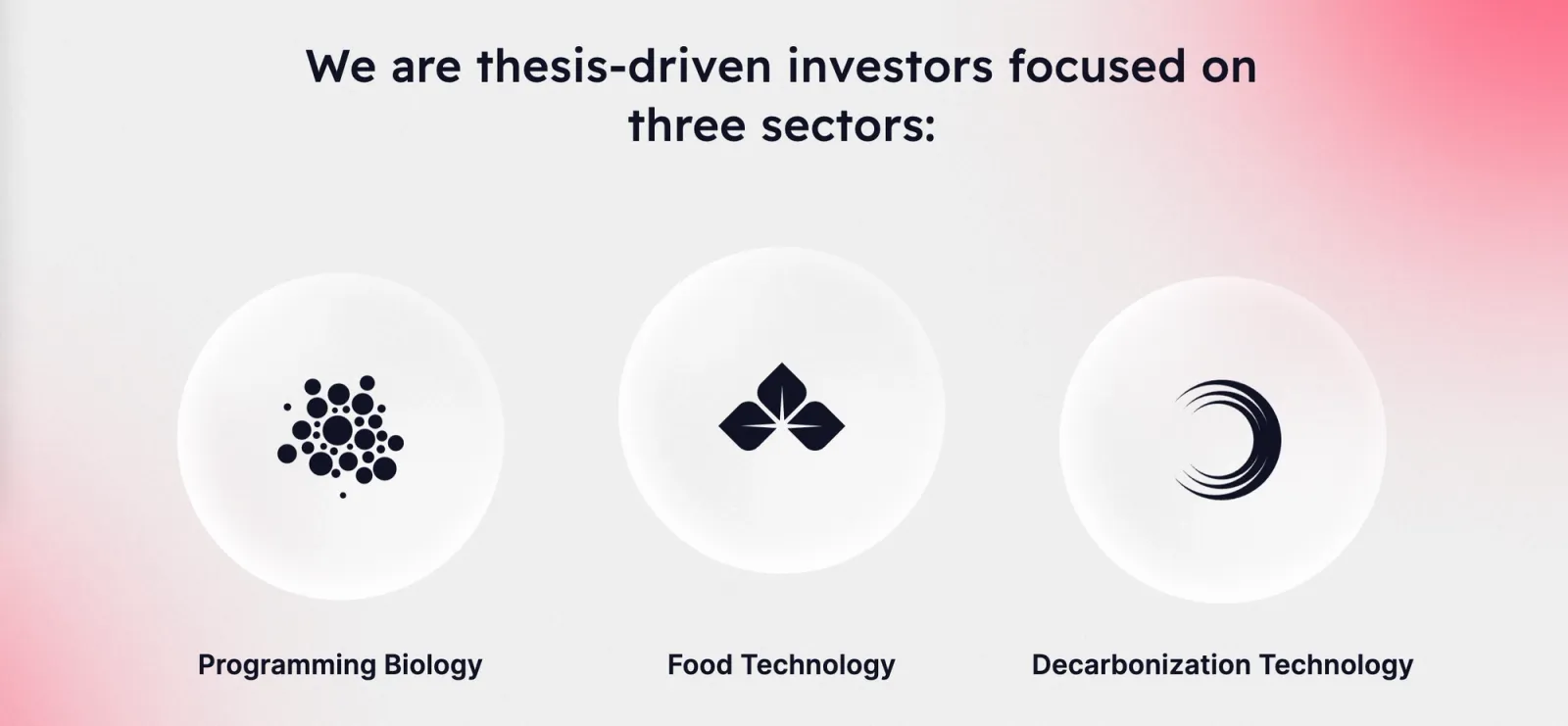 We are thesis-driven investors focused on three sectors:

Programming Biology

Food Technology

Decarbonization Technology